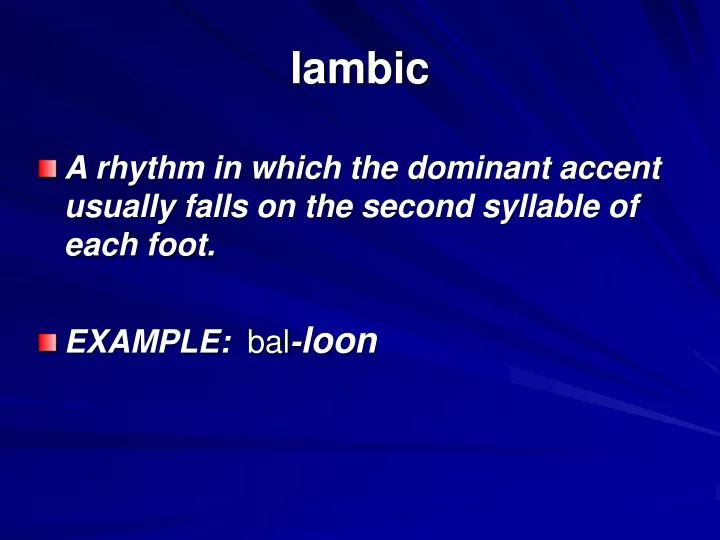 Iambic

A rhythm in which the dominant accent usually falls on the second syllable of each foot.

EXAMPLE: bal-loon